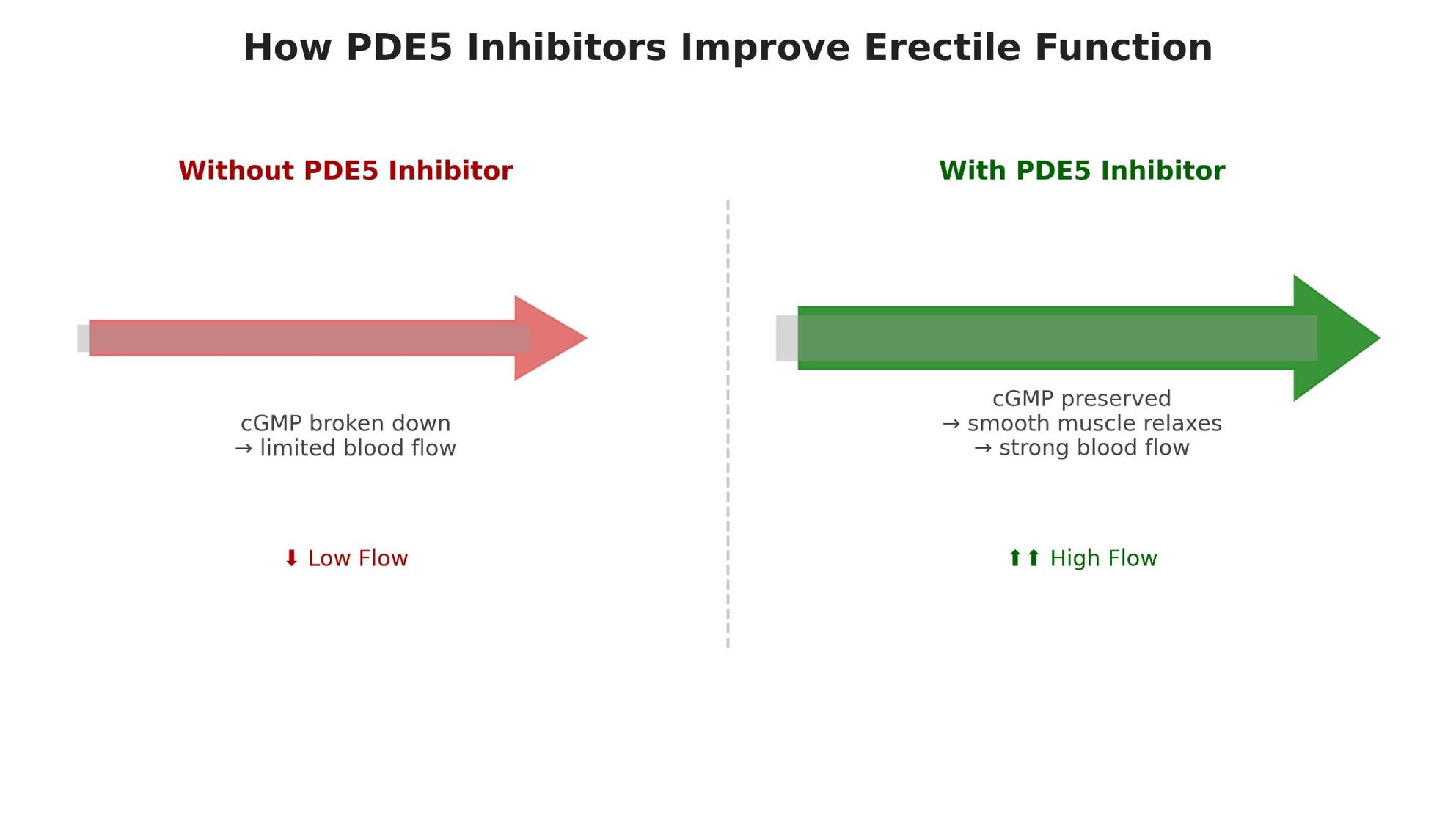 How PDE5 Inhibitors Improve Erectile Function

Without PDE5 Inhibitor

cGMP broken down
→ limited blood flow

⬇ Low Flow

With PDE5 Inhibitor

cGMP preserved
→ smooth muscle relaxes
→ strong blood flow

⬆⬆ High Flow